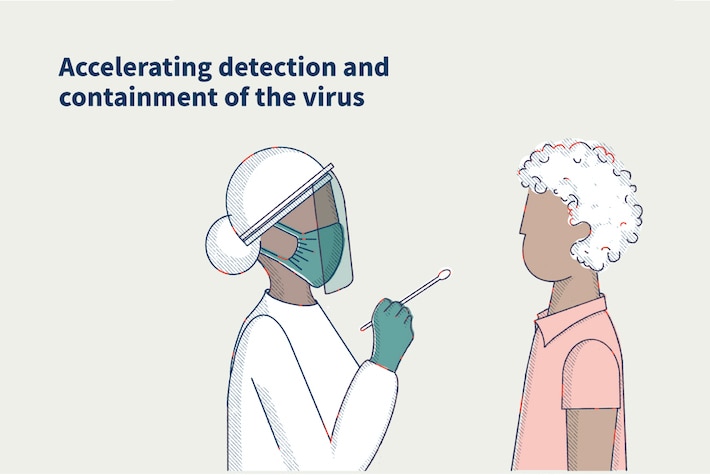 Accelerating detection and containment of the virus